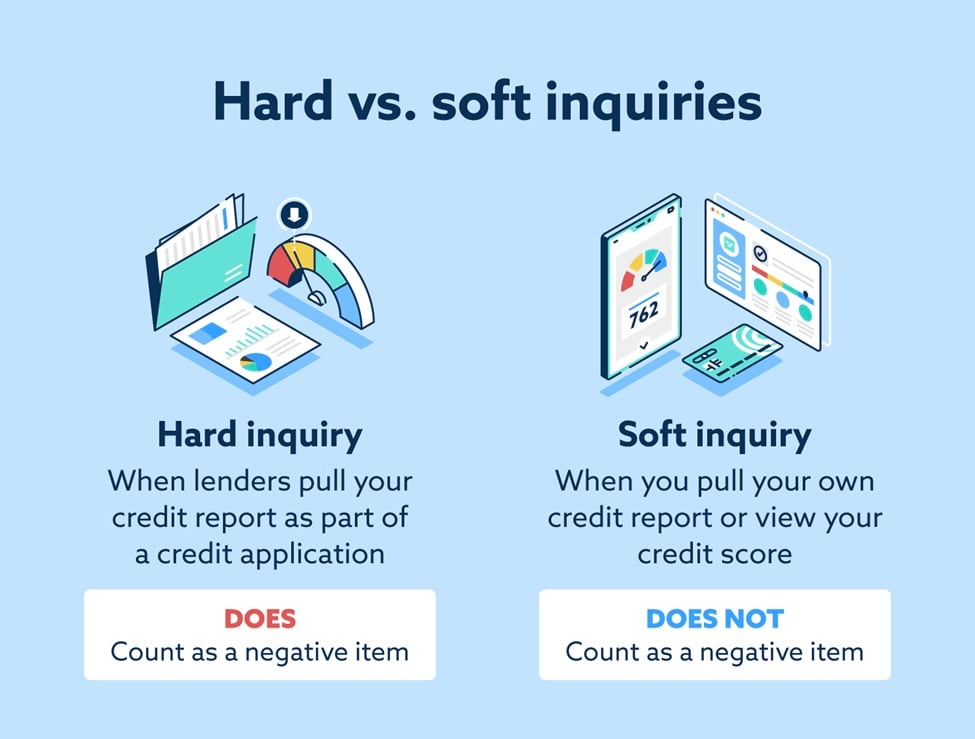 Hard vs. soft inquiries

762

Hard inquiry
When lenders pull your credit report as part of a credit application

DOES
Count as a negative item

Soft inquiry
When you pull your own credit report or view your credit score

DOES NOT
Count as a negative item